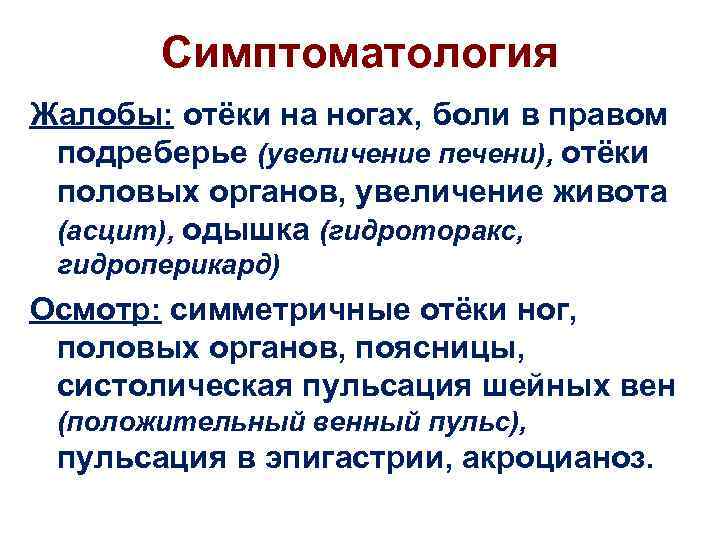 Симптоматология

Жалобы: отёки на ногах, боли в правом подреберье (увеличение печени), отёки половых органов, увеличение живота (асцит), одышка (гидроторакс, гидроперикард)

Осмотр: симметричные отёки ног, половых органов, поясницы, систолическая пульсация шейных вен (положительный венный пульс), пульсация в эпигастрии, акроцианоз.